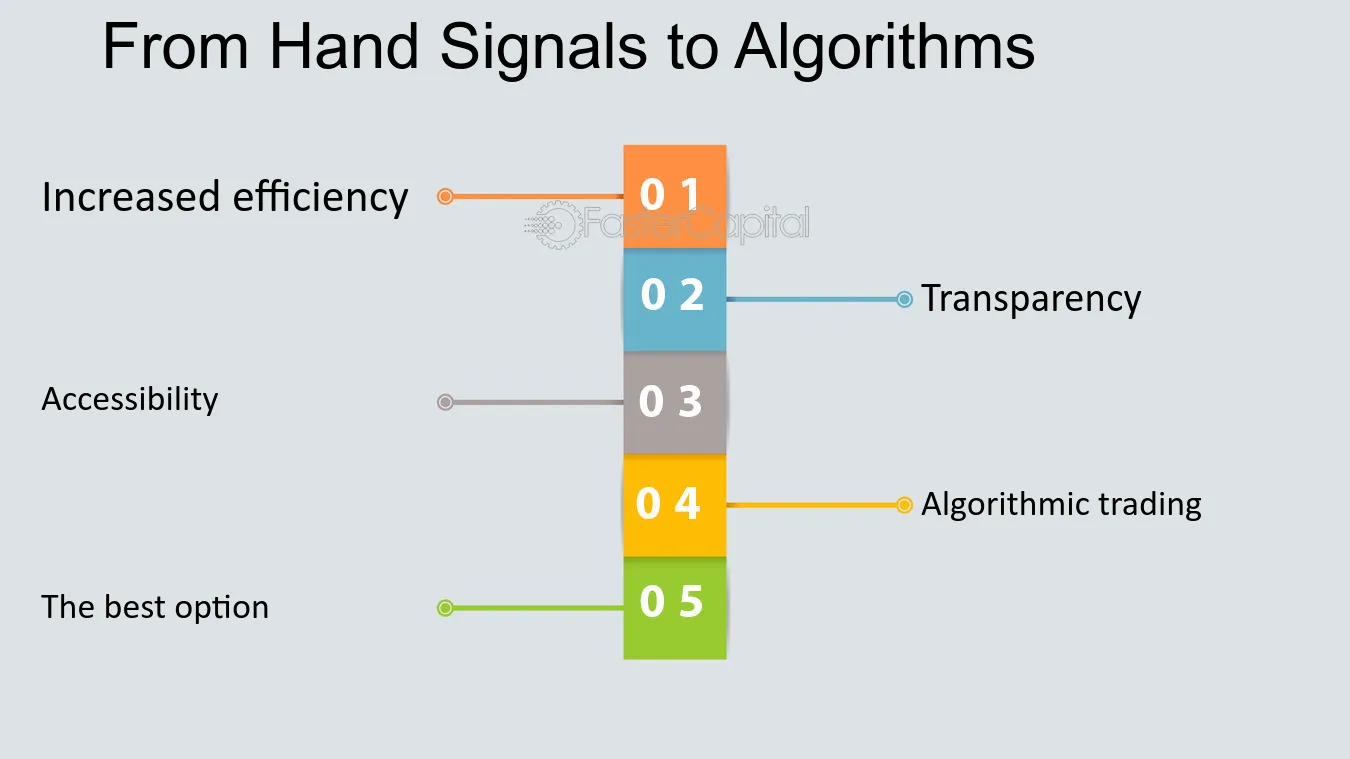 From Hand Signals to Algorithms

Increased efficiency

0 1

0 2

Transparency

Accessibility

0 3

0 4

Algorithmic trading

The best option

0 5

FasterCapital